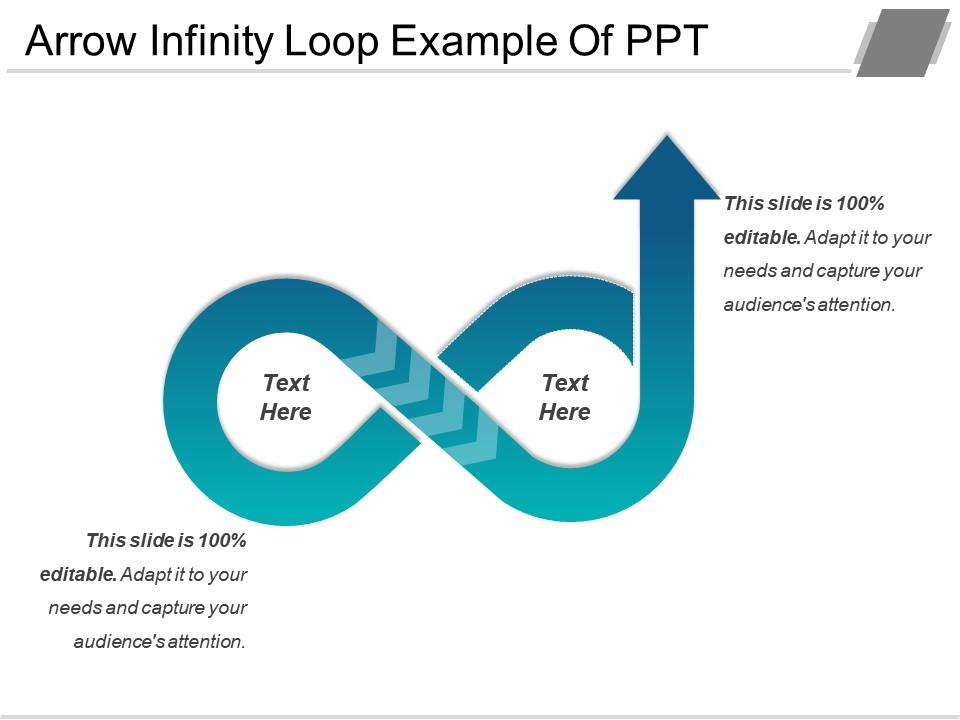 Arrow Infinity Loop Example Of PPT

This slide is 100% editable. Adapt it to your needs and capture your audience's attention.

Text Here

Text Here

This slide is 100% editable. Adapt it to your needs and capture your audience's attention.